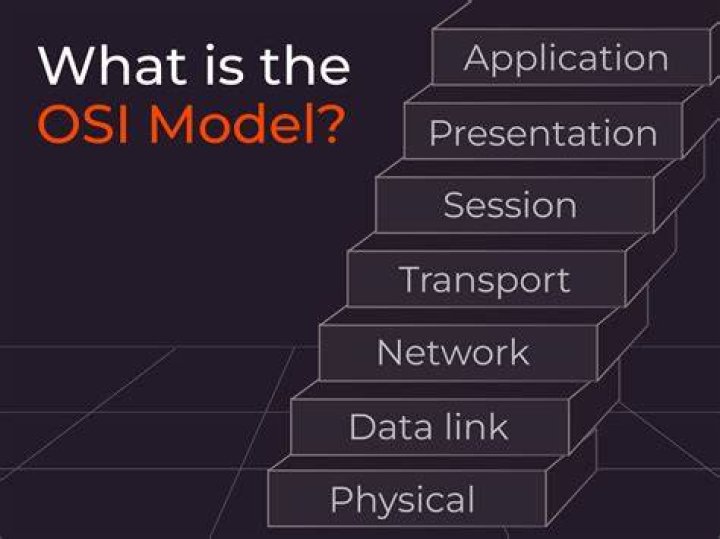 What is the OSI Model?

Application
Presentation
Session
Transport
Network
Data link
Physical